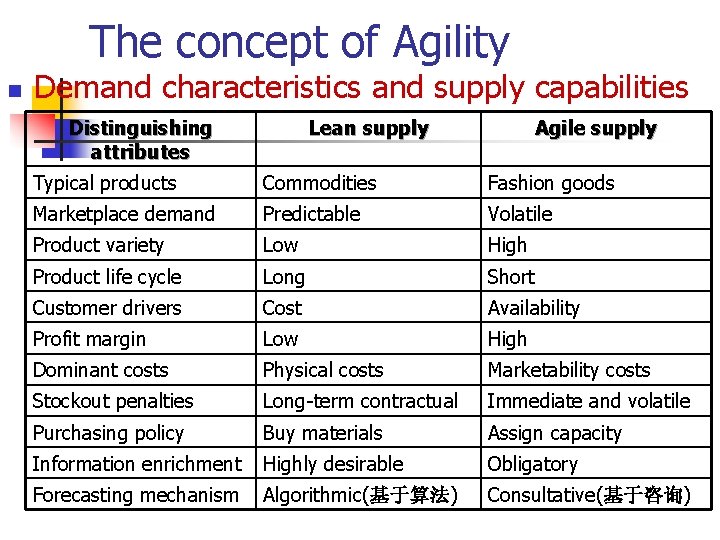 The concept of Agility

Demand characteristics and supply capabilities

| Distinguishing attributes | Lean supply | Agile supply |
|---|---|---|
| Typical products | Commodities | Fashion goods |
| Marketplace demand | Predictable | Volatile |
| Product variety | Low | High |
| Product life cycle | Long | Short |
| Customer drivers | Cost | Availability |
| Profit margin | Low | High |
| Dominant costs | Physical costs | Marketability costs |
| Stockout penalties | Long-term contractual | Immediate and volatile |
| Purchasing policy | Buy materials | Assign capacity |
| Information enrichment | Highly desirable | Obligatory |
| Forecasting mechanism | Algorithmic(基于算法) | Consultative(基于咨询) |